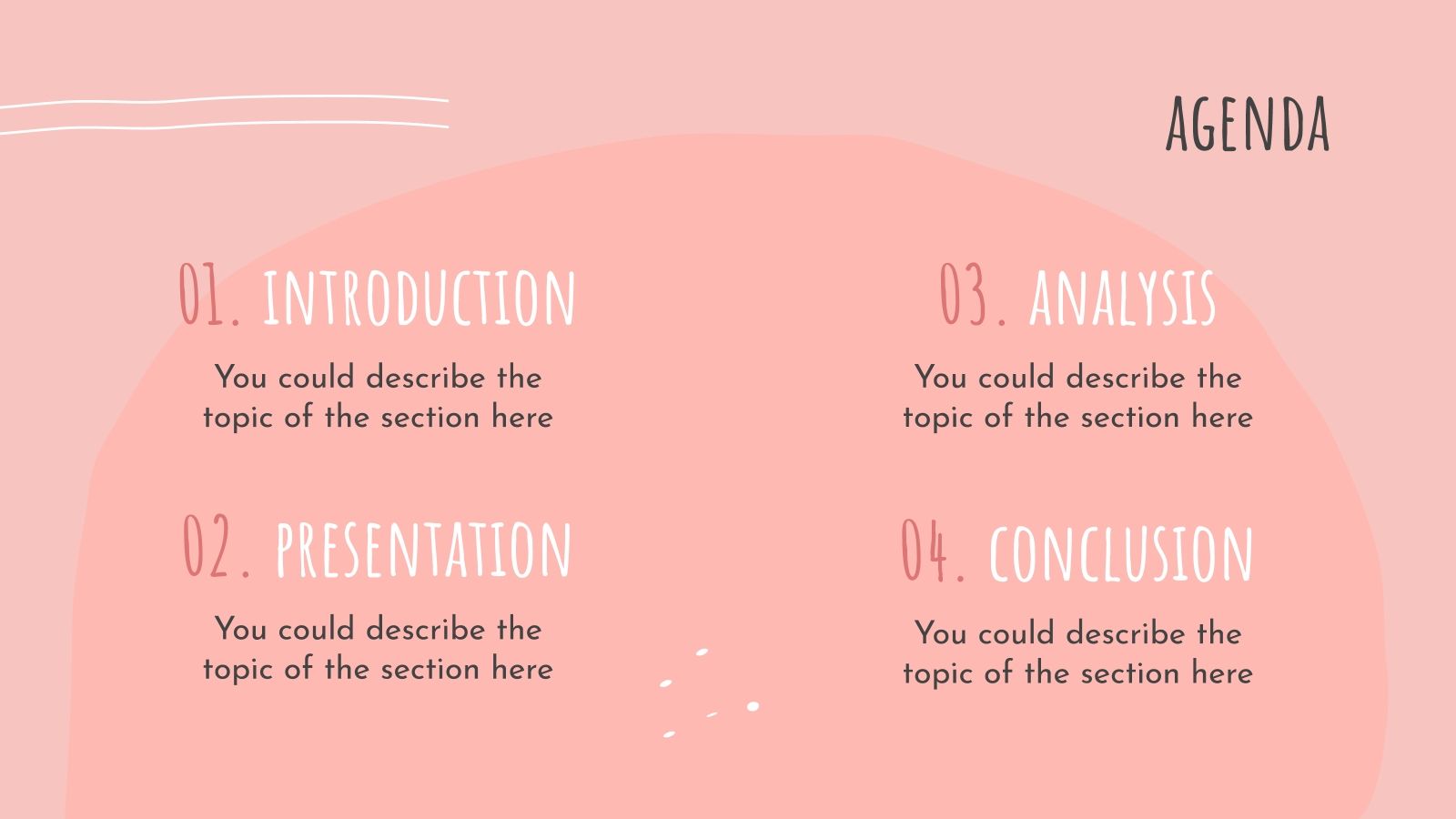 AGENDA

01. INTRODUCTION

You could describe the topic of the section here

02. PRESENTATION

You could describe the topic of the section here

03. ANALYSIS

You could describe the topic of the section here

04. CONCLUSION

You could describe the topic of the section here